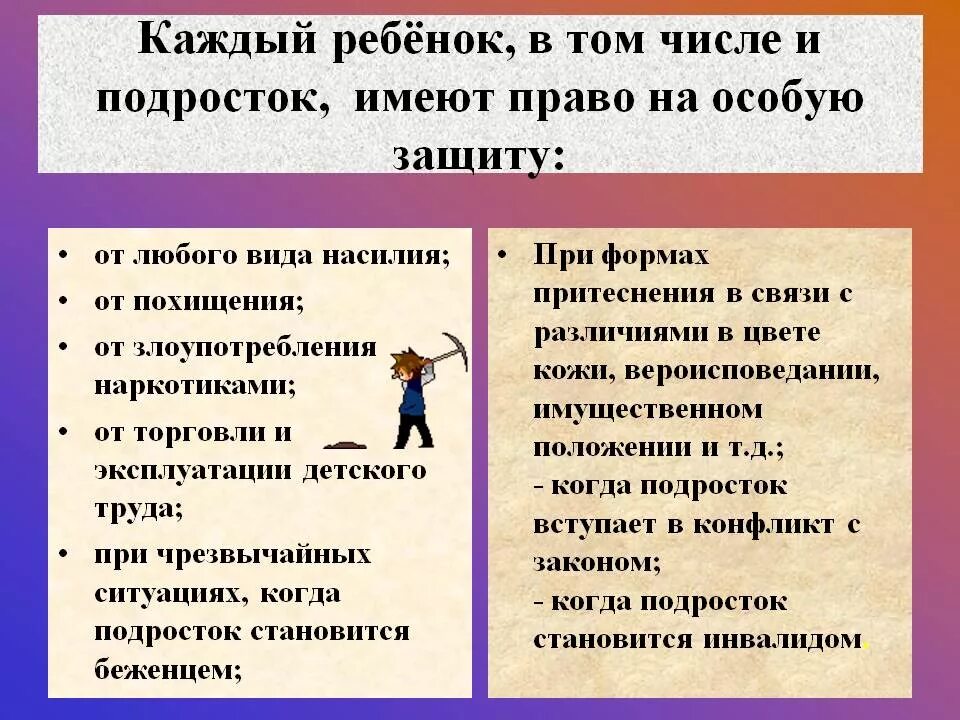 Каждый ребёнок, в том числе и подросток, имеют право на особую защиту:

• от любого вида насилия;
• от похищения;
• от злоупотребления наркотиками;
• от торговли и эксплуатации детского труда;
• при чрезвычайных ситуациях, когда подросток становится беженцем;

• При формах притеснения в связи с различиями в цвете кожи, вероисповедании, имущественном положении и т.д.;
- когда подросток вступает в конфликт с законом;
- когда подросток становится инвалидом.